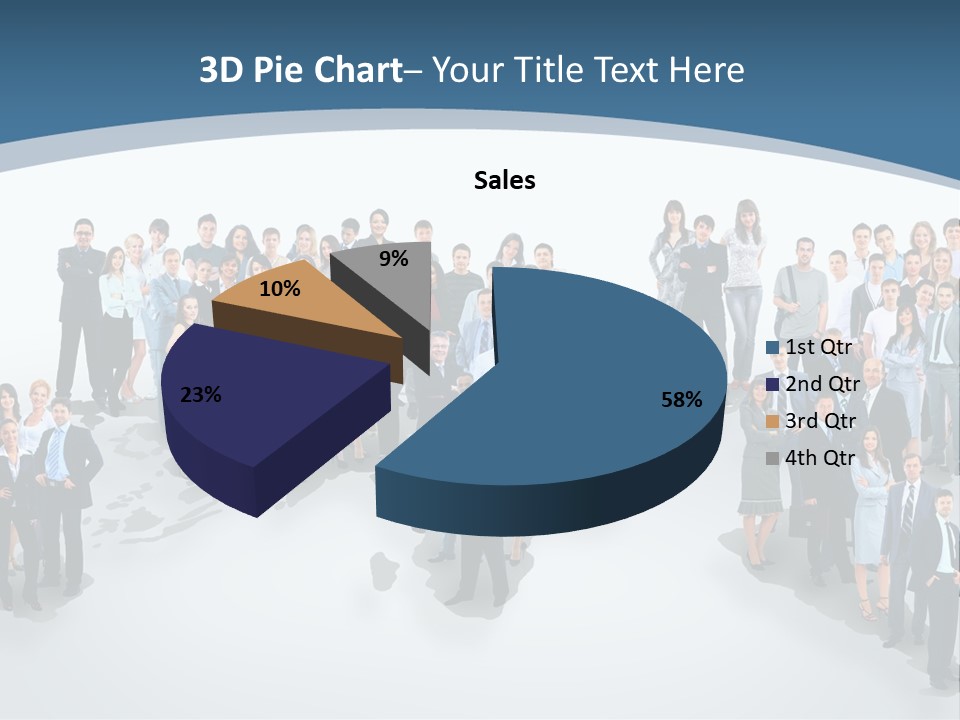 3D Pie Chart– Your Title Text Here

Sales

9%
10%
23%
58%

1st Qtr
2nd Qtr
3rd Qtr
4th Qtr